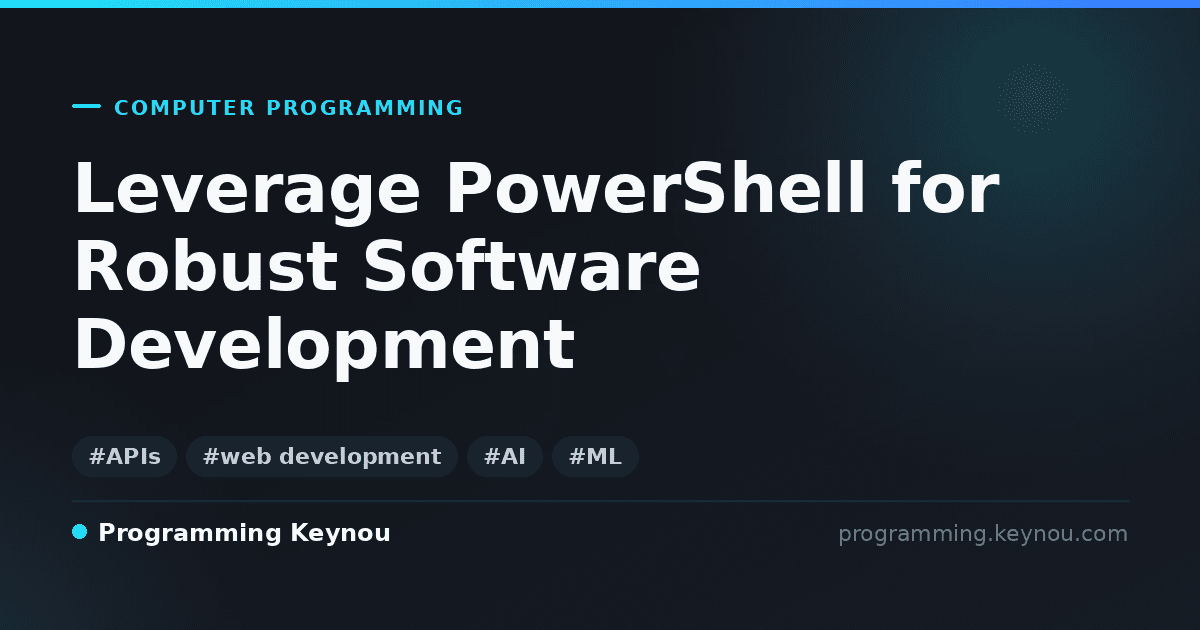 COMPUTER PROGRAMMING

Leverage PowerShell for Robust Software Development

#APIs #web development #AI #ML

Programming Keynou

programming.keynou.com